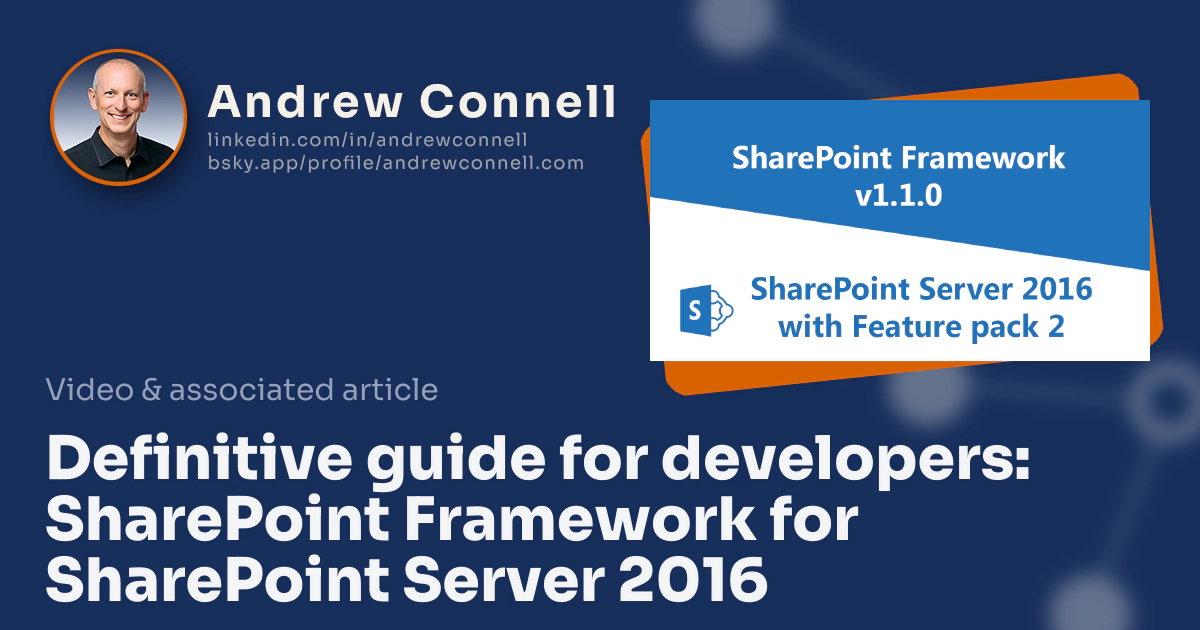 Andrew Connell
linkedin.com/in/andrewconnell
bsky.app/profile/andrewconnell.com

SharePoint Framework
v1.1.0

S

SharePoint Server 2016
with Feature pack 2

Video & associated article

Definitive guide for developers: SharePoint Framework for SharePoint Server 2016